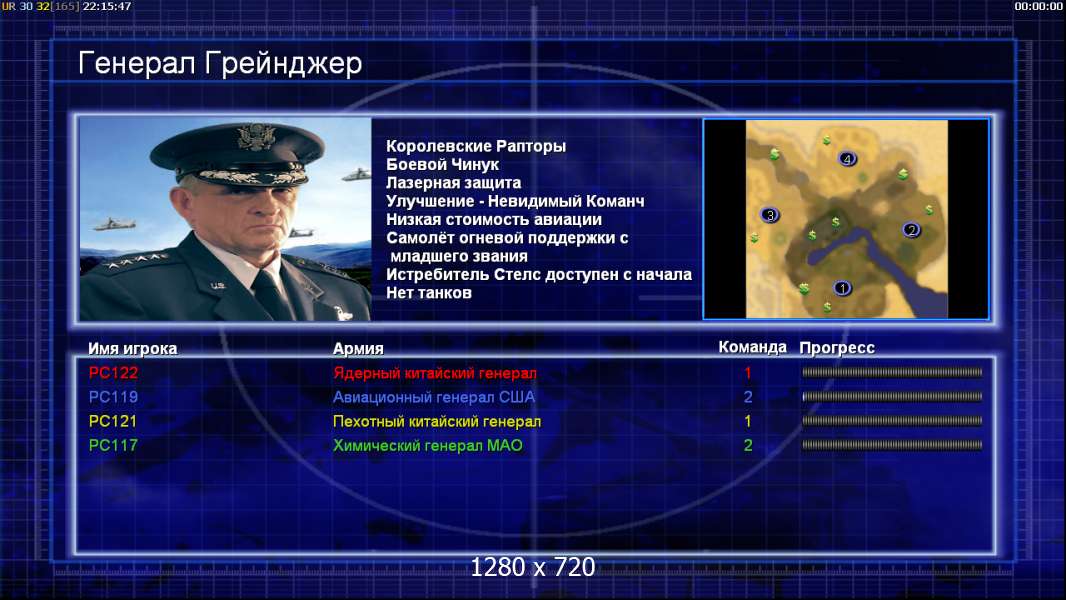 UR 30 32[165] 22:15:47
00:00:00

Генерал Грейнджер

Королевские Рапторы
Боевой Чинук
Лазерная защита
Улучшение - Невидимый Команч
Низкая стоимость авиации
Самолёт огневой поддержки с младшего звания
Истребитель Стелс доступен с начала
Нет танков

4
3
2
1

| Имя игрока | Армия | Команда | Прогресс |
|---|---|---|---|
| PC122 | Ядерный китайский генерал | 1 | |
| PC119 | Авиационный генерал США | 2 | |
| PC121 | Пехотный китайский генерал | 1 | |
| PC117 | Химический генерал МАО | 2 | |

1280 x 720